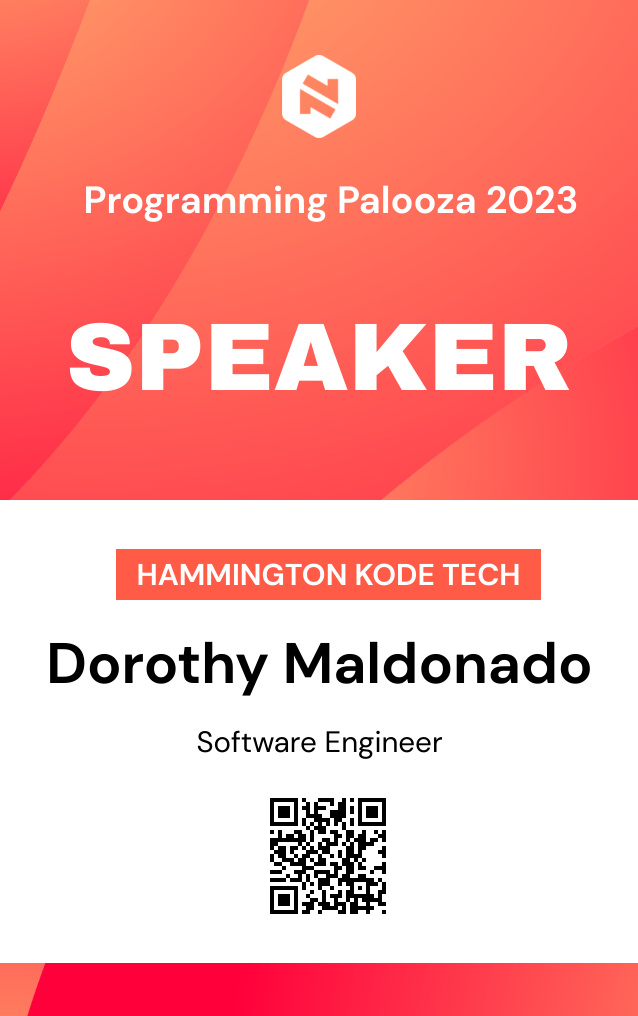 Programming Palooza 2023

SPEAKER

HAMMINGTON KODE TECH

Dorothy Maldonado

Software Engineer